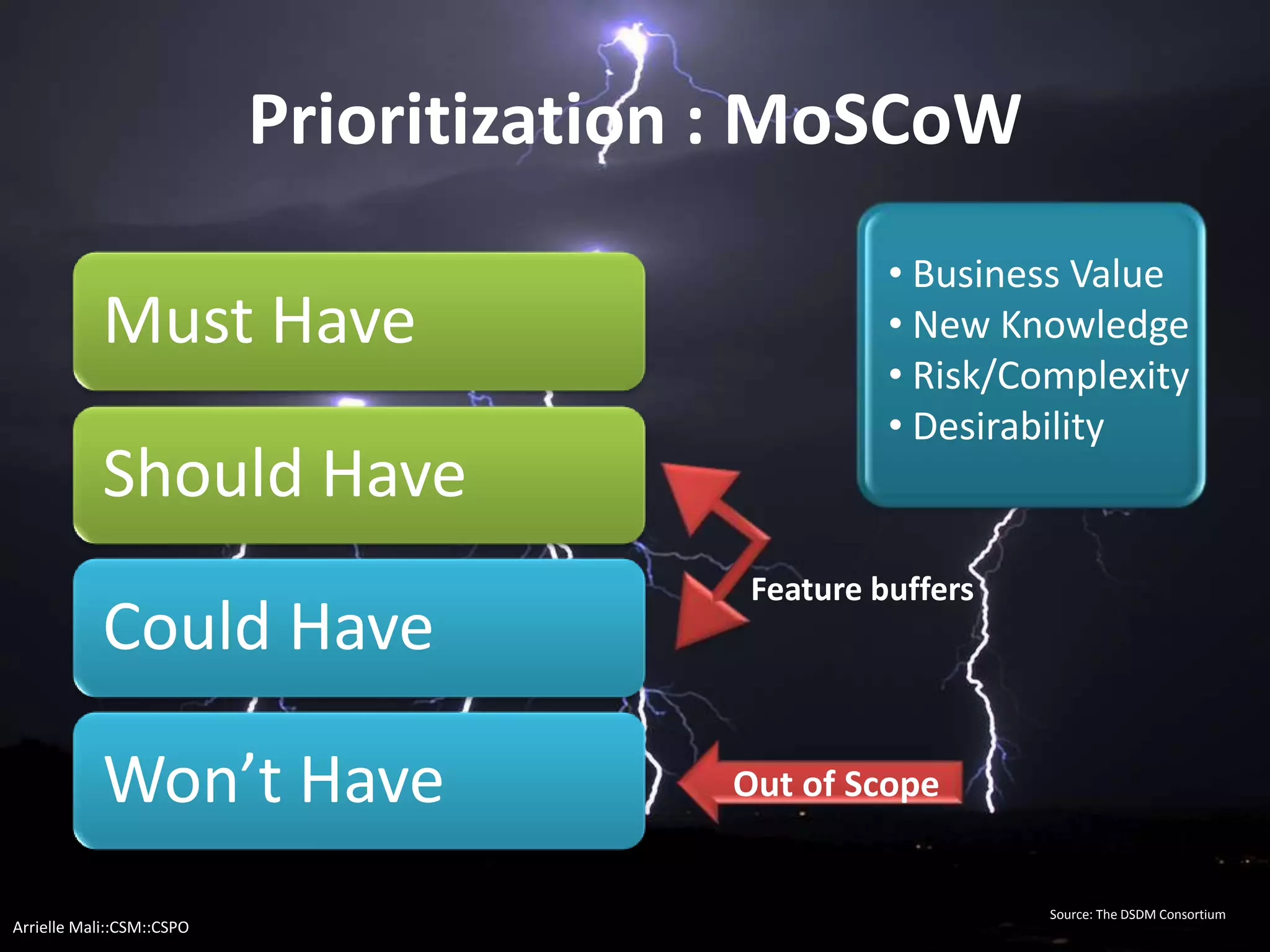 Prioritization : MoSCoW

Must Have

Should Have

Could Have

Won’t Have

• Business Value
• New Knowledge
• Risk/Complexity
• Desirability

Feature buffers

Out of Scope

Source: The DSDM Consortium

Arrielle Mali::CSM::CSPO